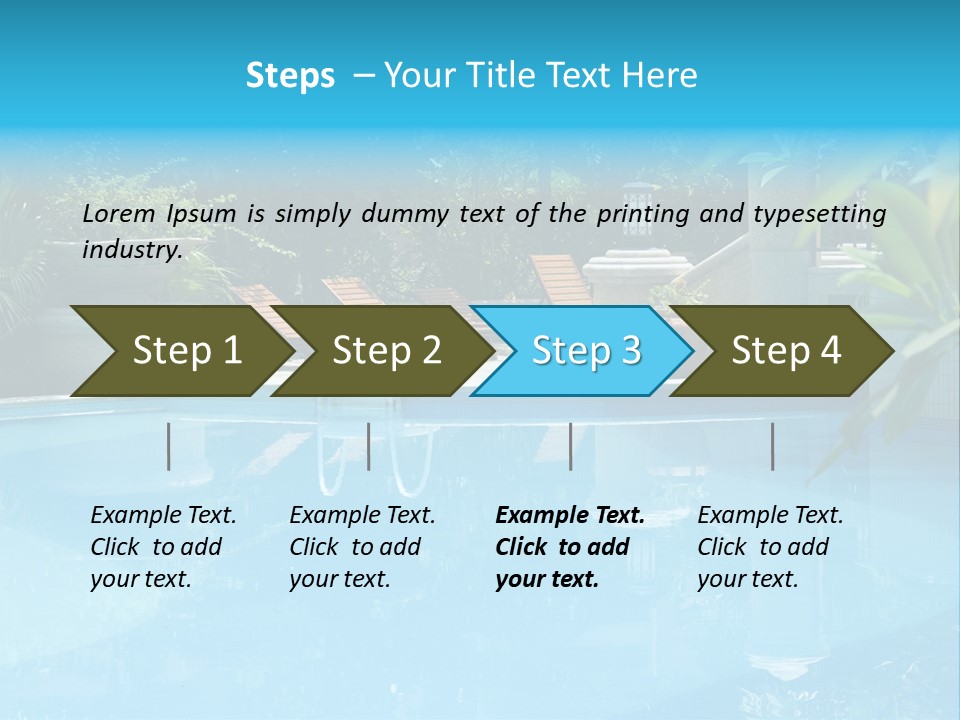 Steps – Your Title Text Here

Lorem Ipsum is simply dummy text of the printing and typesetting industry.

Step 1

Step 2

Step 3

Step 4

Example Text. Click to add your text.

Example Text. Click to add your text.

Example Text. Click to add your text.

Example Text. Click to add your text.